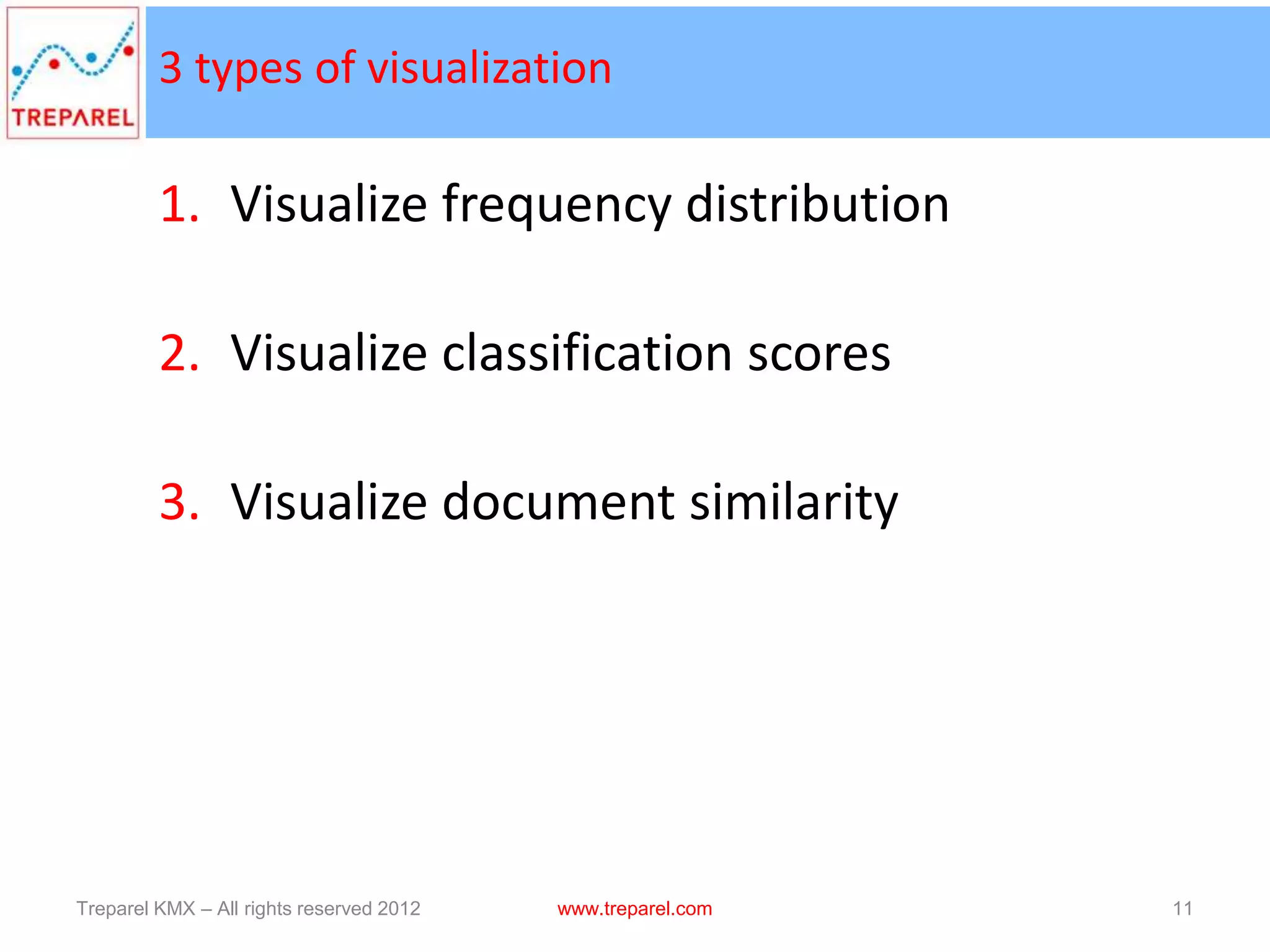 TREPAREL

3 types of visualization

1. Visualize frequency distribution

2. Visualize classification scores

3. Visualize document similarity

Treparel KMX – All rights reserved 2012 www.treparel.com 11